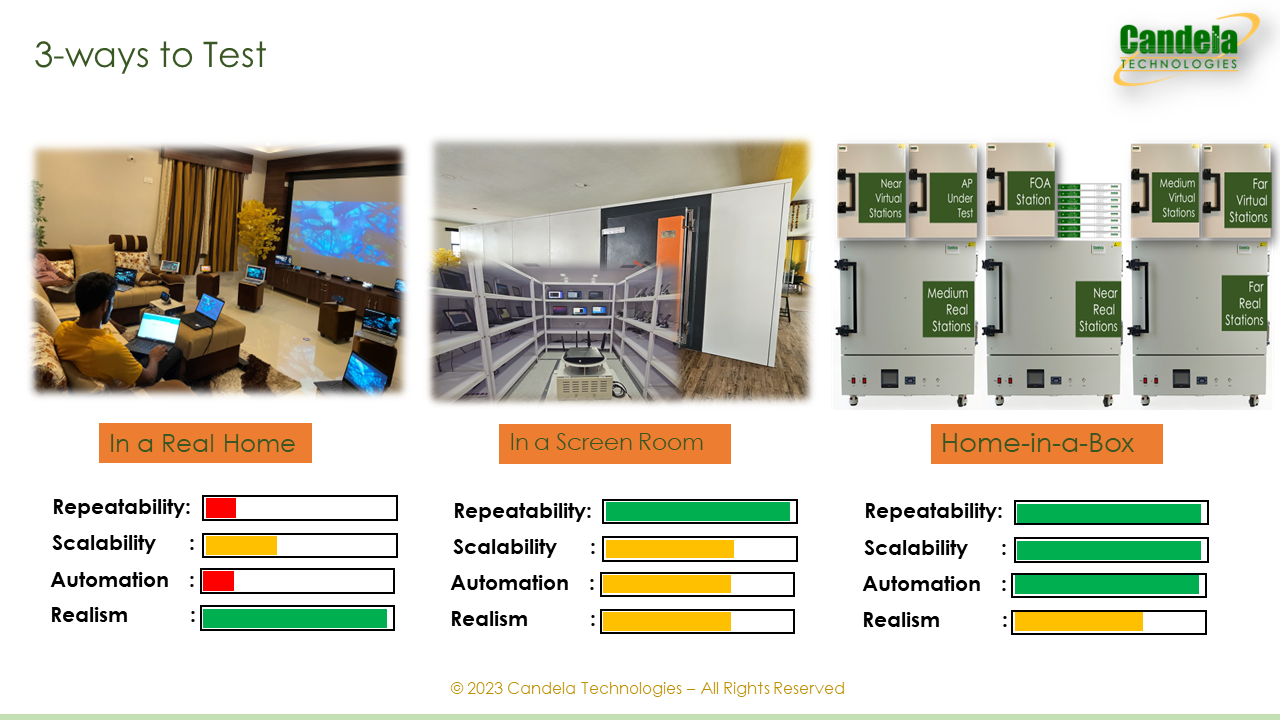 3-ways to Test

Candela
TECHNOLOGIES

Near Virtual Stations

AP Under Test

FOA Station

Medium Virtual Stations

Far Virtual Stations

Medium Real Stations

Near Real Stations

Far Real Stations

In a Real Home

Repeatability:
Scalability :
Automation :
Realism :

In a Screen Room

Repeatability:
Scalability :
Automation :
Realism :

Home-in-a-Box

Repeatability:
Scalability :
Automation :
Realism :

© 2023 Candela Technologies – All Rights Reserved